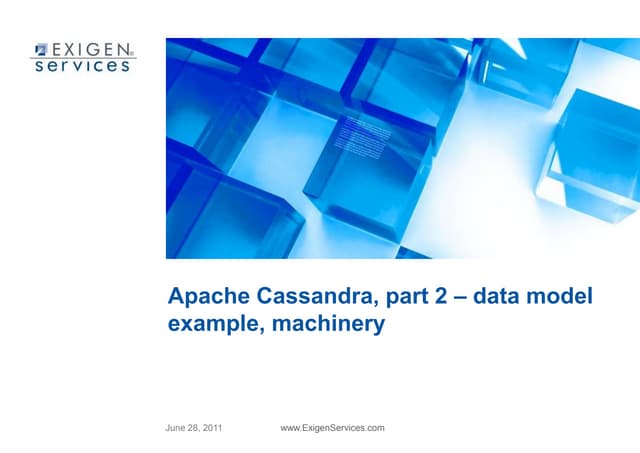 EXIGEN services

Apache Cassandra, part 2 – data model example, machinery

June 28, 2011

www.ExigenServices.com